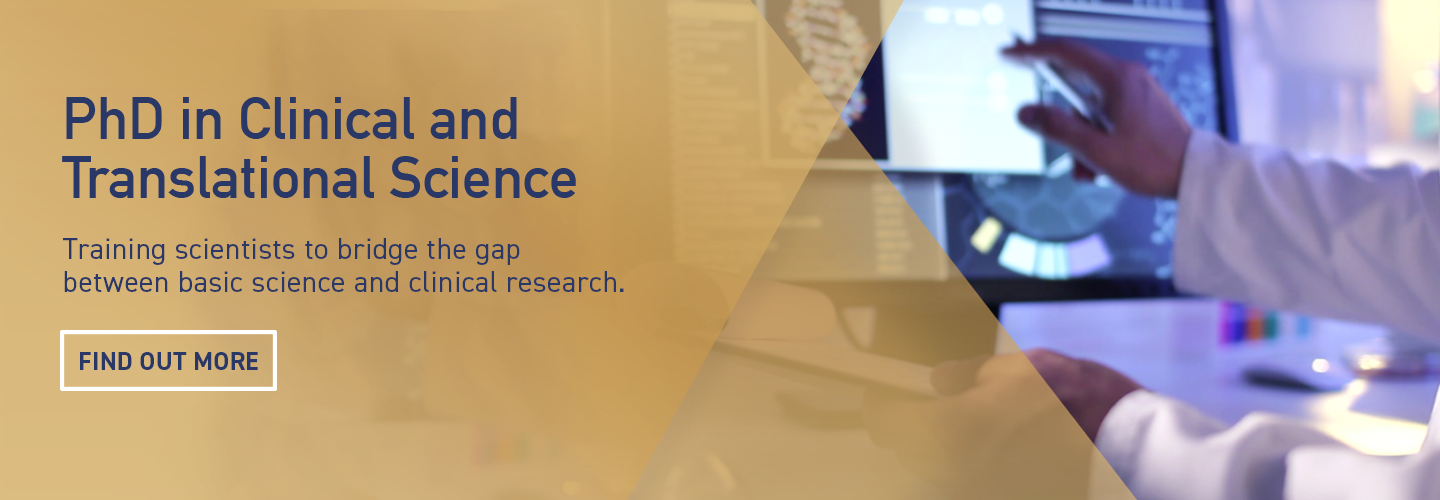 PhD in Clinical and Translational Science

Training scientists to bridge the gap between basic science and clinical research.

FIND OUT MORE